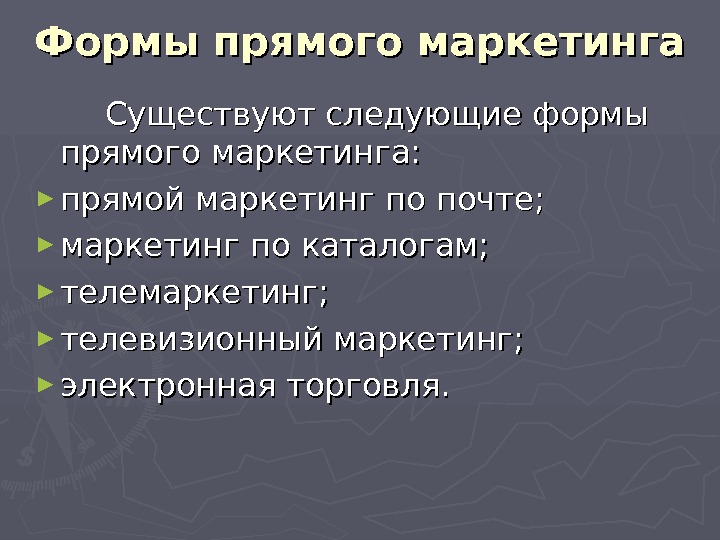 Формы прямого маркетинга

Существуют следующие формы прямого маркетинга:

► прямой маркетинг по почте;
► маркетинг по каталогам;
► телемаркетинг;
► телевизионный маркетинг;
► электронная торговля.